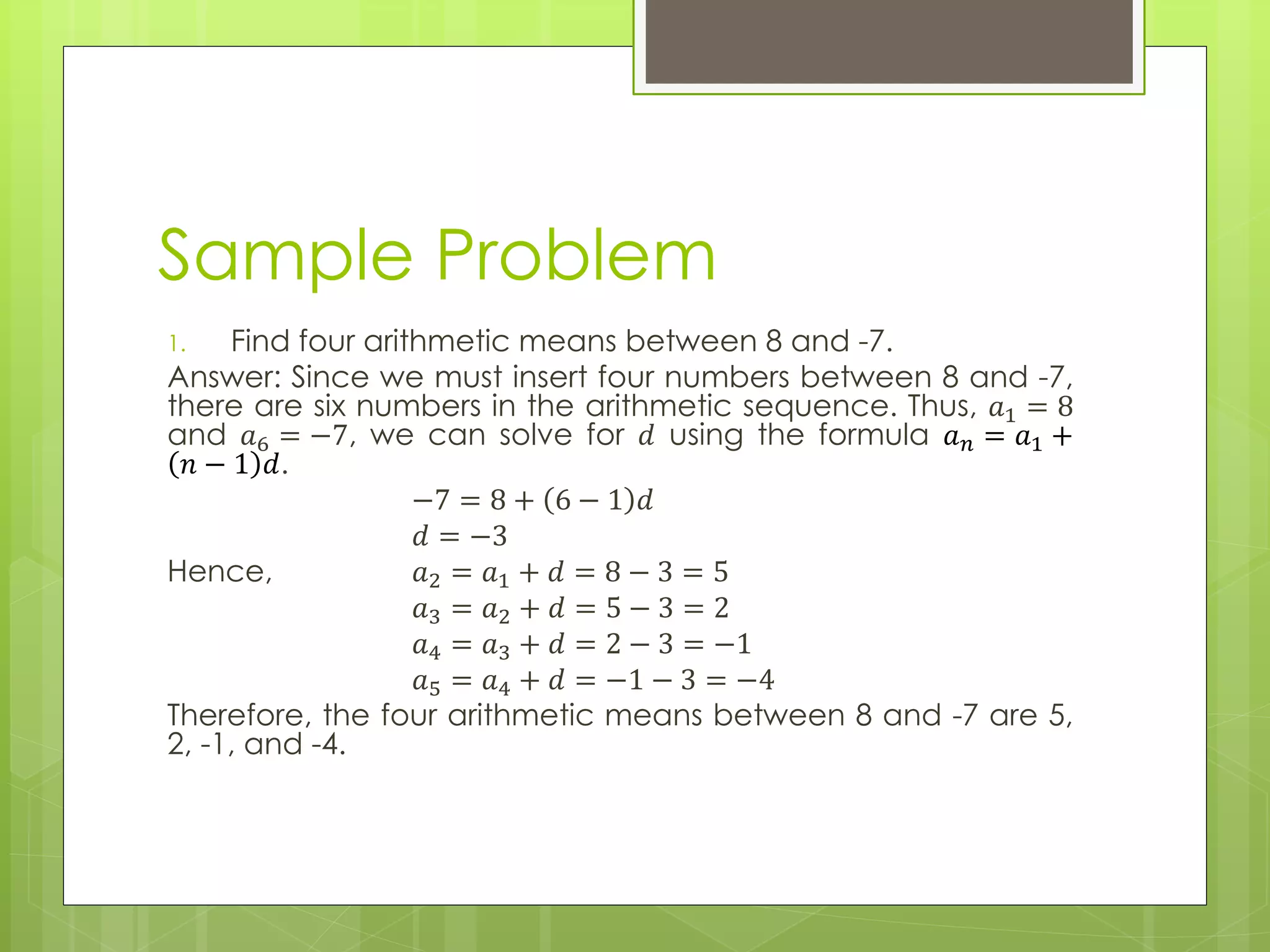 Sample Problem

1. Find four arithmetic means between 8 and -7.

Answer: Since we must insert four numbers between 8 and -7, there are six numbers in the arithmetic sequence. Thus, $a_1 = 8$ and $a_6 = -7$, we can solve for $d$ using the formula $a_n = a_1 + (n-1)d$.

$-7 = 8 + (6-1)d$
$d = -3$

Hence, $a_2 = a_1 + d = 8 - 3 = 5$
$a_3 = a_2 + d = 5 - 3 = 2$
$a_4 = a_3 + d = 2 - 3 = -1$
$a_5 = a_4 + d = -1 - 3 = -4$

Therefore, the four arithmetic means between 8 and -7 are 5, 2, -1, and -4.